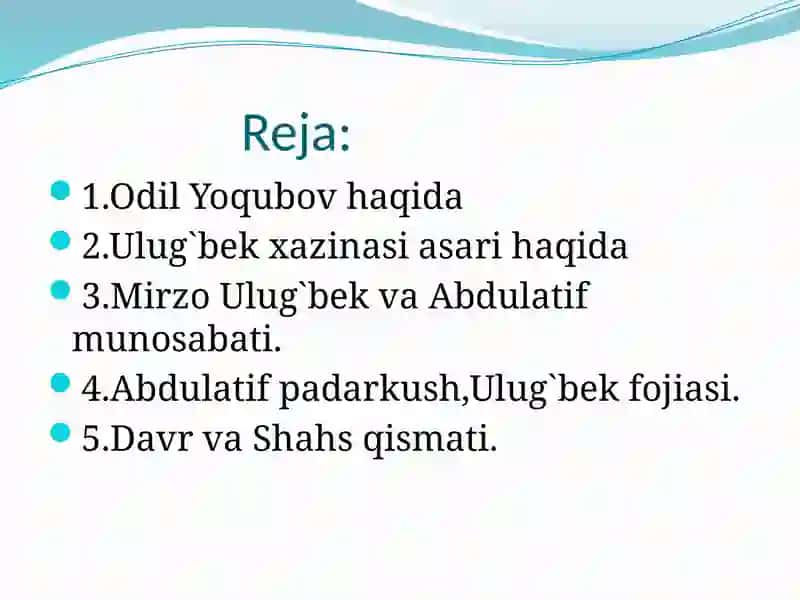 Reja:

1.Odil Yoqubov haqida

2.Ulug`bek xazinasi asari haqida

3.Mirzo Ulug`bek va Abdulatif munosabati.

4.Abdulatif padarkush,Ulug`bek fojiasi.

5.Davr va Shahs qismati.